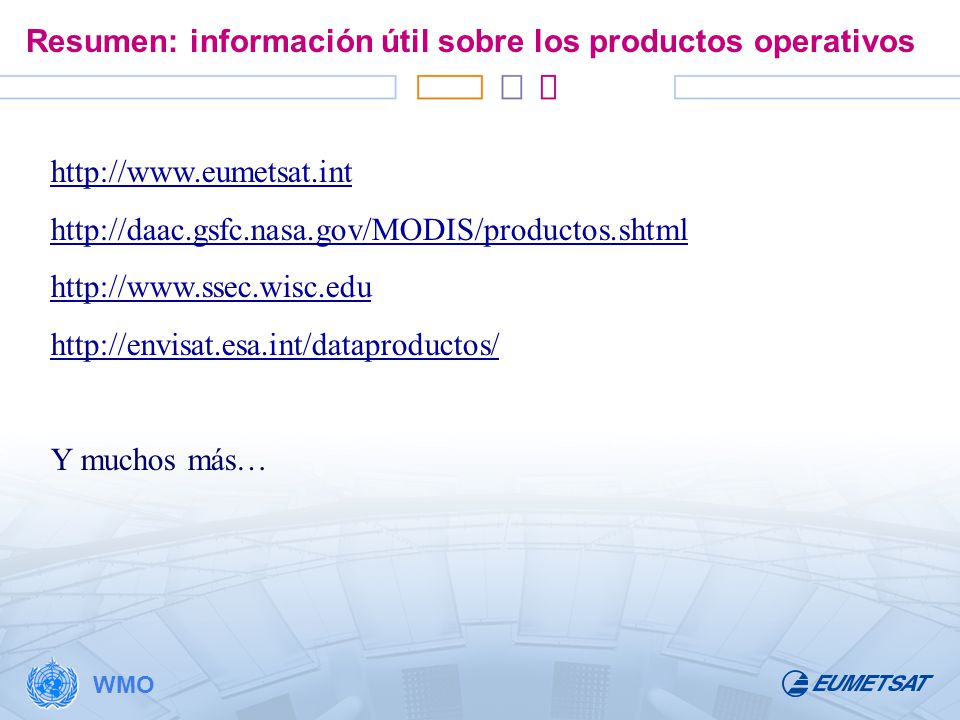 Resumen: información útil sobre los productos operativos

http://www.eumetsat.int

http://daac.gsfc.nasa.gov/MODIS/productos.shtml

http://www.ssec.wisc.edu

http://envisat.esa.int/dataproductos/

Y muchos más…

WMO

EUMETSAT